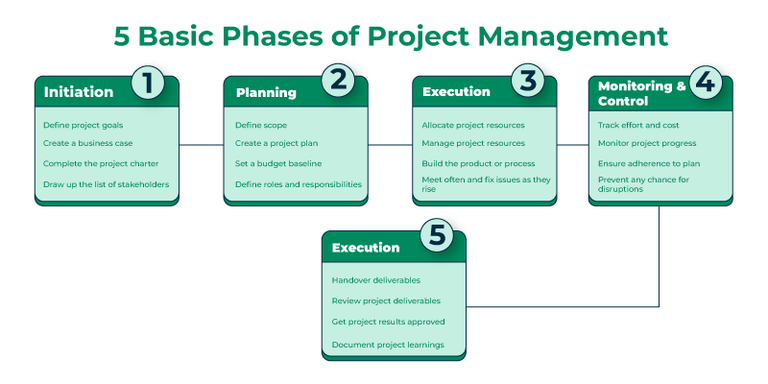 5 Basic Phases of Project Management

Initiation 1

Define project goals

Create a business case

Complete the project charter

Draw up the list of stakeholders

Planning 2

Define scope

Create a project plan

Set a budget baseline

Define roles and responsibilities

Execution 3

Allocate project resources

Manage project resources

Build the product or process

Meet often and fix issues as they rise

Monitoring & Control 4

Track effort and cost

Monitor project progress

Ensure adherence to plan

Prevent any chance for disruptions

Execution 5

Handover deliverables

Review project deliverables

Get project results approved

Document project learnings